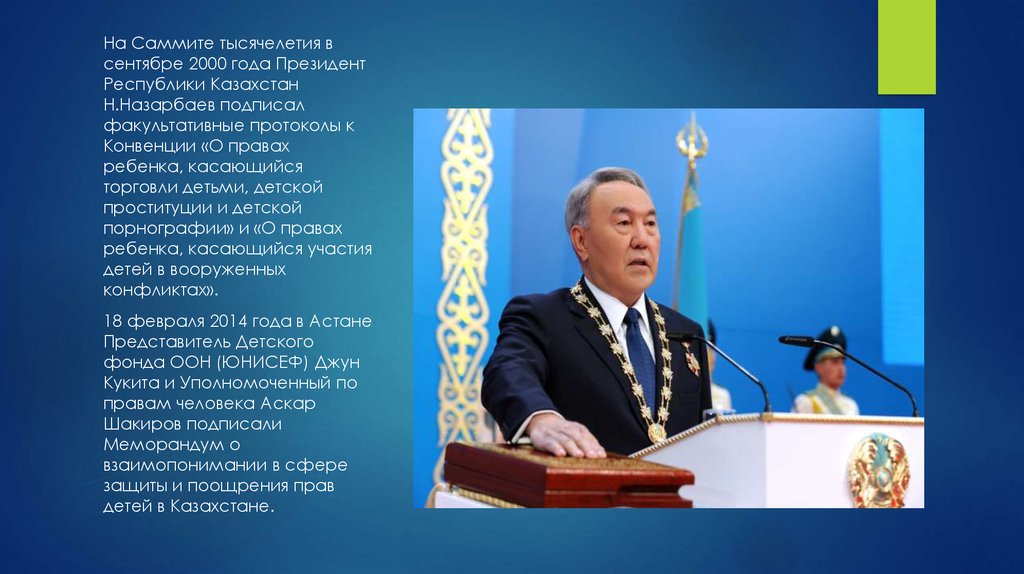 На Саммите тысячелетия в сентябре 2000 года Президент Республики Казахстан Н.Назарбаев подписал факультативные протоколы к Конвенции «О правах ребенка, касающийся торговли детьми, детской проституции и детской порнографии» и «О правах ребенка, касающийся участия детей в вооруженных конфликтах».

18 февраля 2014 года в Астане Представитель Детского фонда ООН (ЮНИСЕФ) Джун Кукита и Уполномоченный по правам человека Аскар Шакиров подписали Меморандум о взаимопонимании в сфере защиты и поощрения прав детей в Казахстане.